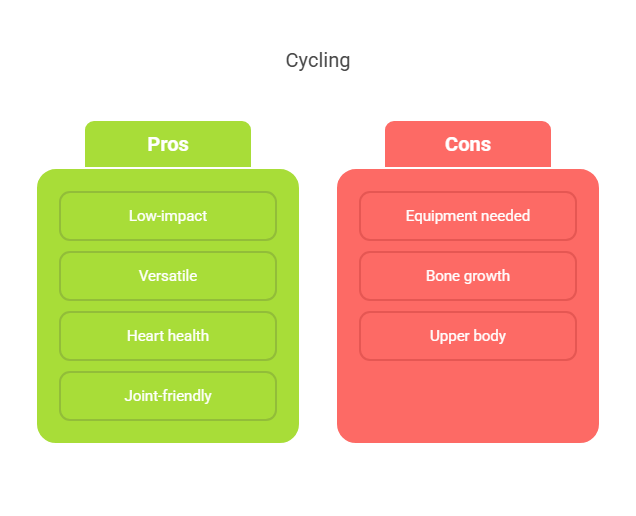 Cycling

Pros

Low-impact

Versatile

Heart health

Joint-friendly

Cons

Equipment needed

Bone growth

Upper body